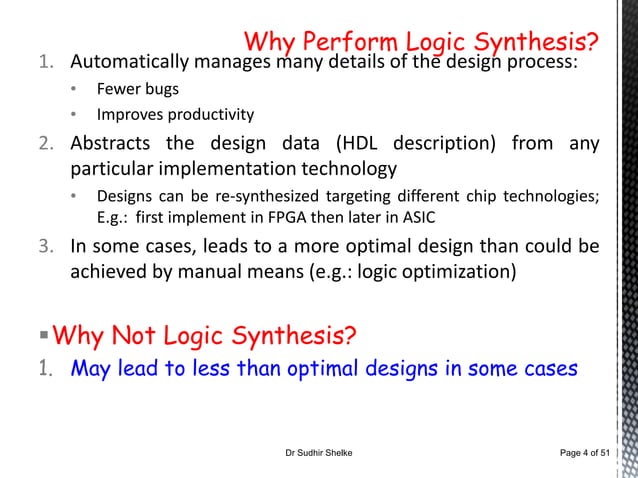 Why Perform Logic Synthesis?

1. Automatically manages many details of the design process:
   • Fewer bugs
   • Improves productivity
2. Abstracts the design data (HDL description) from any particular implementation technology
   • Designs can be re-synthesized targeting different chip technologies; E.g.: first implement in FPGA then later in ASIC
3. In some cases, leads to a more optimal design than could be achieved by manual means (e.g.: logic optimization)

▪ Why Not Logic Synthesis?
1. May lead to less than optimal designs in some cases

Dr Sudhir Shelke

Page 4 of 51